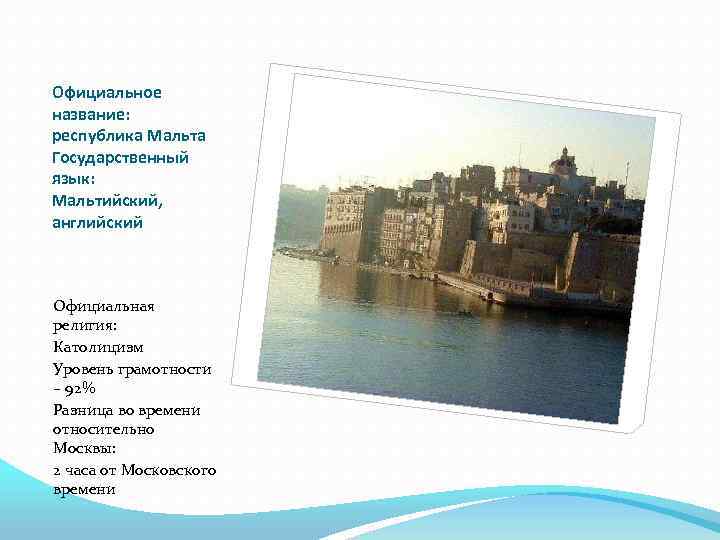 Официальное название: республика Мальта
Государственный язык:
Мальтийский, английский

Официальная религия:
Католицизм
Уровень грамотности – 92%
Разница во времени относительно Москвы:
2 часа от Московского времени